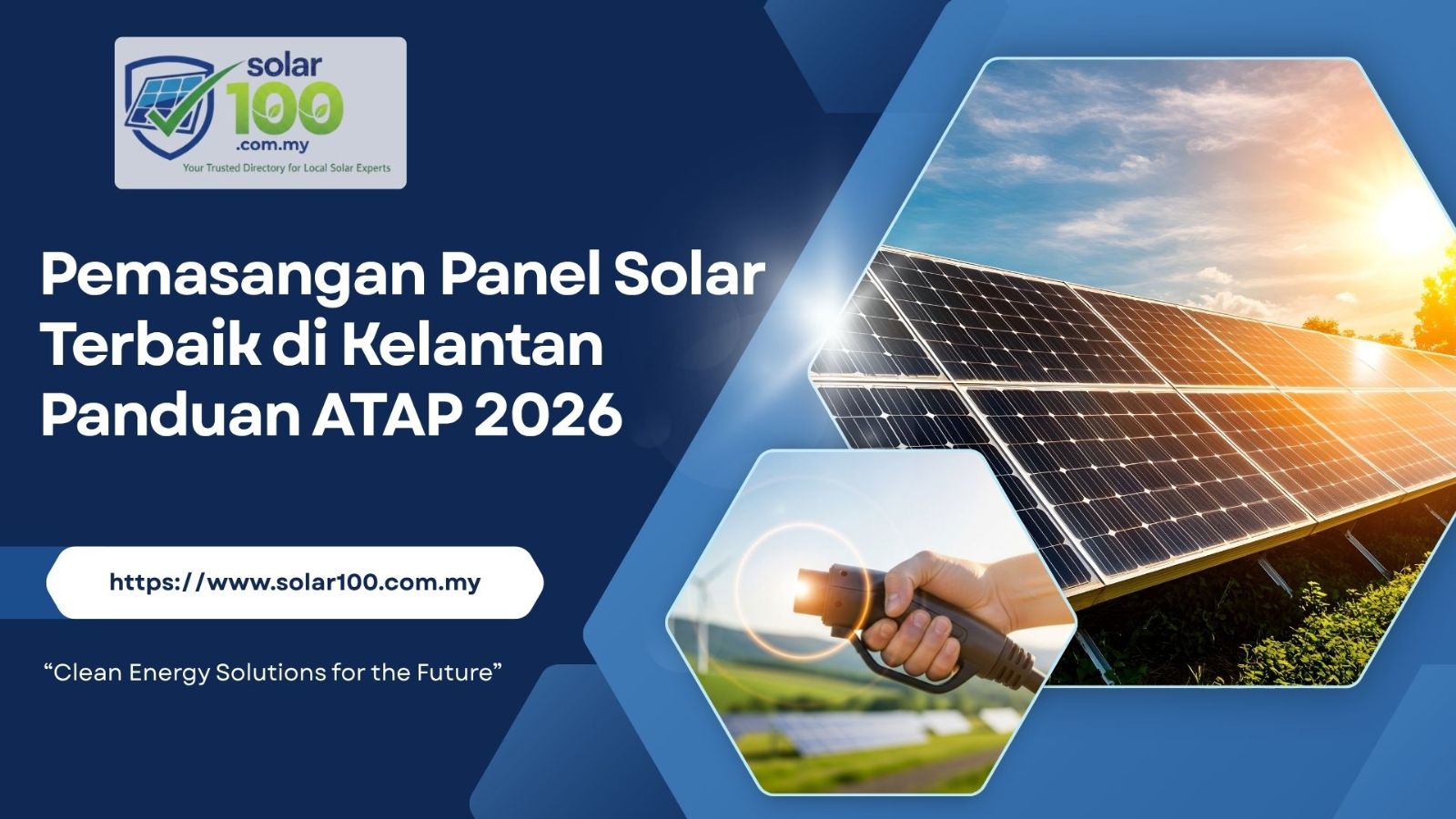 solar
100
.com.my
Your Trusted Directory for Local Solar Experts

Pemasangan Panel Solar Terbaik di Kelantan Panduan ATAP 2026

https://www.solar100.com.my

“Clean Energy Solutions for the Future”